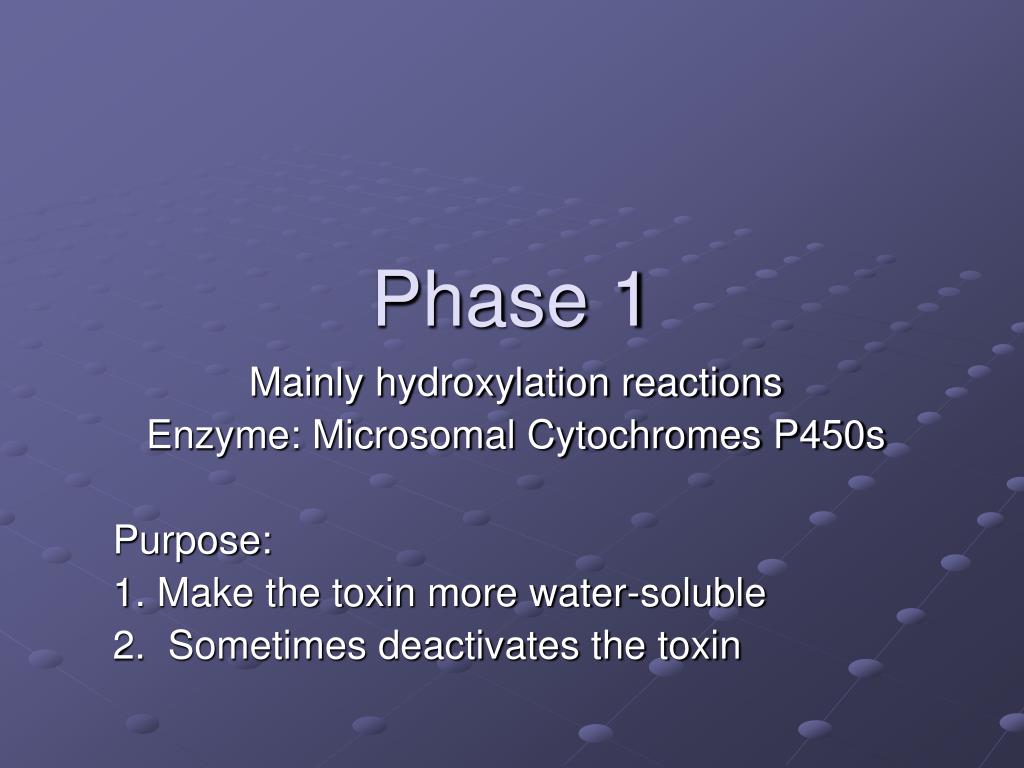 Phase 1

Mainly hydroxylation reactions
Enzyme: Microsomal Cytochromes P450s

Purpose:
1. Make the toxin more water-soluble
2. Sometimes deactivates the toxin